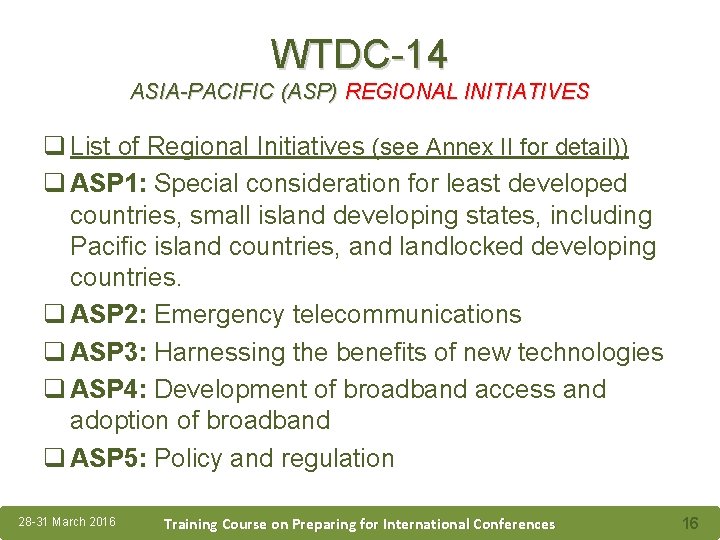 WTDC-14

ASIA-PACIFIC (ASP) REGIONAL INITIATIVES

❑ List of Regional Initiatives (see Annex II for detail))

❑ ASP1: Special consideration for least developed countries, small island developing states, including Pacific island countries, and landlocked developing countries.

❑ ASP2: Emergency telecommunications

❑ ASP3: Harnessing the benefits of new technologies

❑ ASP4: Development of broadband access and adoption of broadband

❑ ASP5: Policy and regulation

28-31 March 2016 Training Course on Preparing for International Conferences 16